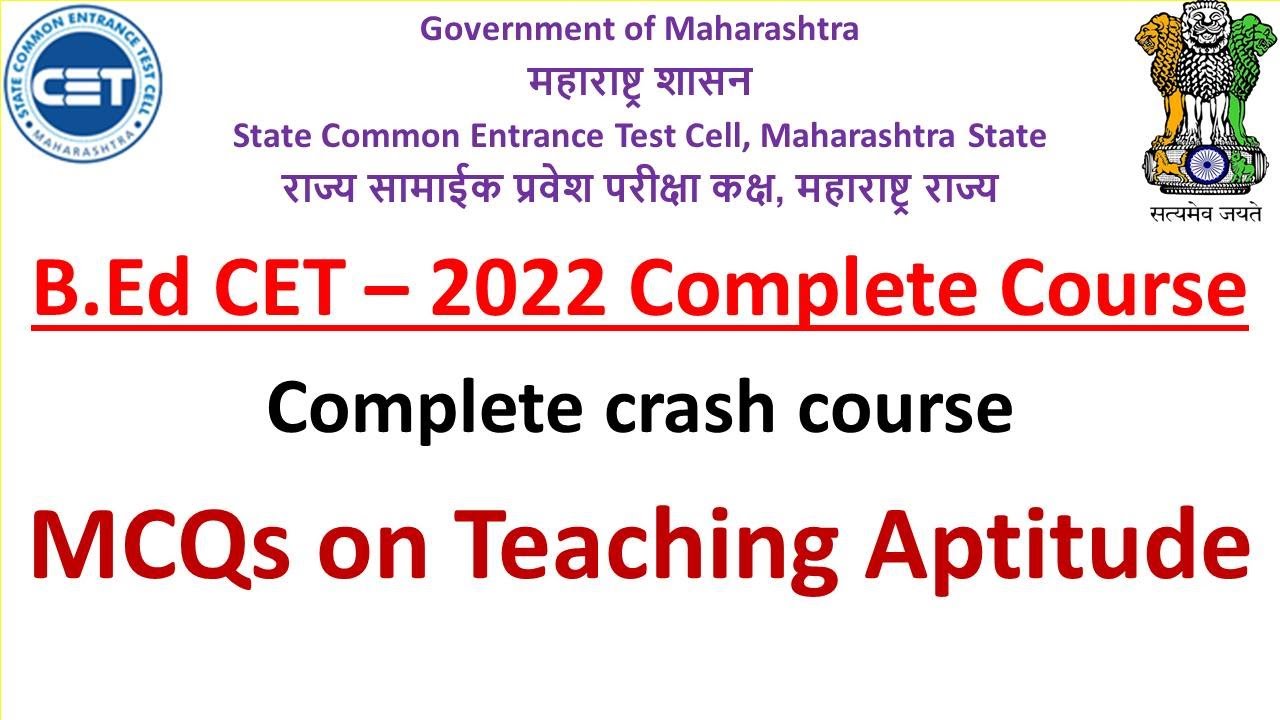 STATE COMMON ENTRANCE TEST CELL
CET
MAHARASHTRA

Government of Maharashtra
महाराष्ट्र शासन
State Common Entrance Test Cell, Maharashtra State
राज्य सामाईक प्रवेश परीक्षा कक्ष, महाराष्ट्र राज्य

सत्यमेव जयते

B.Ed CET – 2022 Complete Course

Complete crash course

MCQs on Teaching Aptitude